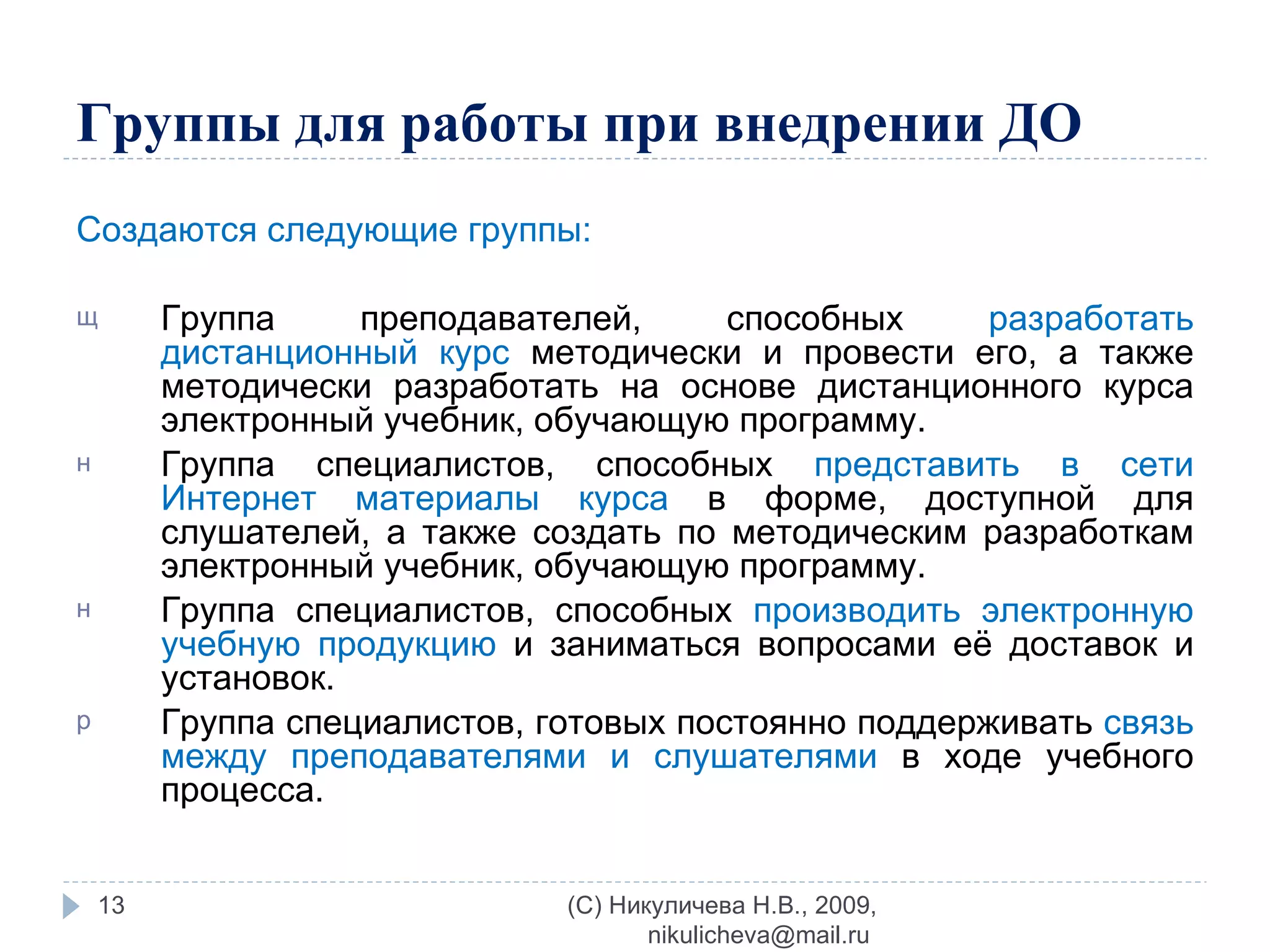 Группы для работы при внедрении ДО

Создаются следующие группы:

щ Группа преподавателей, способных разработать дистанционный курс методически и провести его, а также методически разработать на основе дистанционного курса электронный учебник, обучающую программу.

н Группа специалистов, способных представить в сети Интернет материалы курса в форме, доступной для слушателей, а также создать по методическим разработкам электронный учебник, обучающую программу.

н Группа специалистов, способных производить электронную учебную продукцию и заниматься вопросами её доставок и установок.

р Группа специалистов, готовых постоянно поддерживать связь между преподавателями и слушателями в ходе учебного процесса.

13

(С) Никуличева Н.В., 2009, nikulicheva@mail.ru